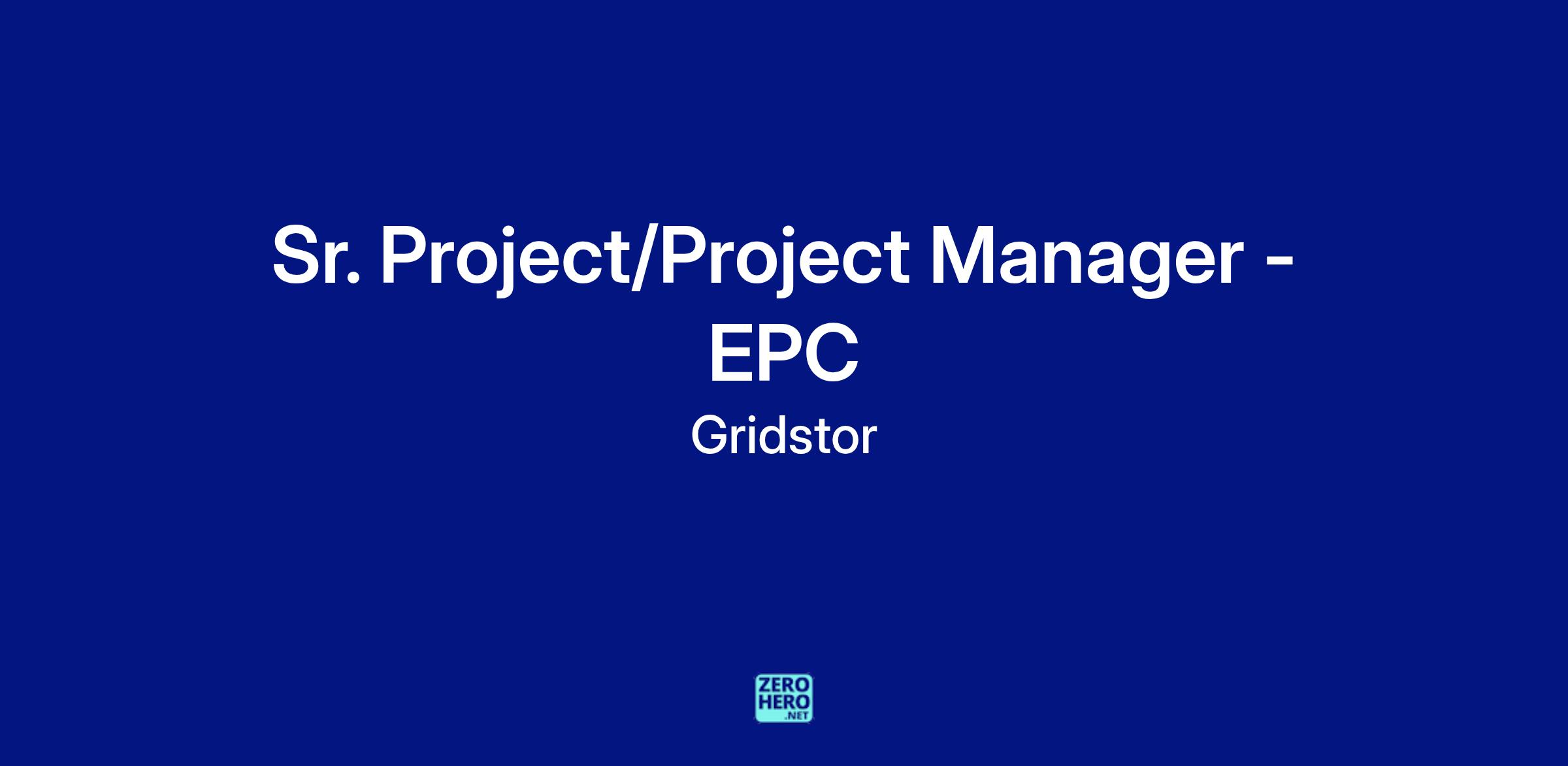 Sr. Project/Project Manager - EPC

Gridstor

ZERO
HERO
.NET